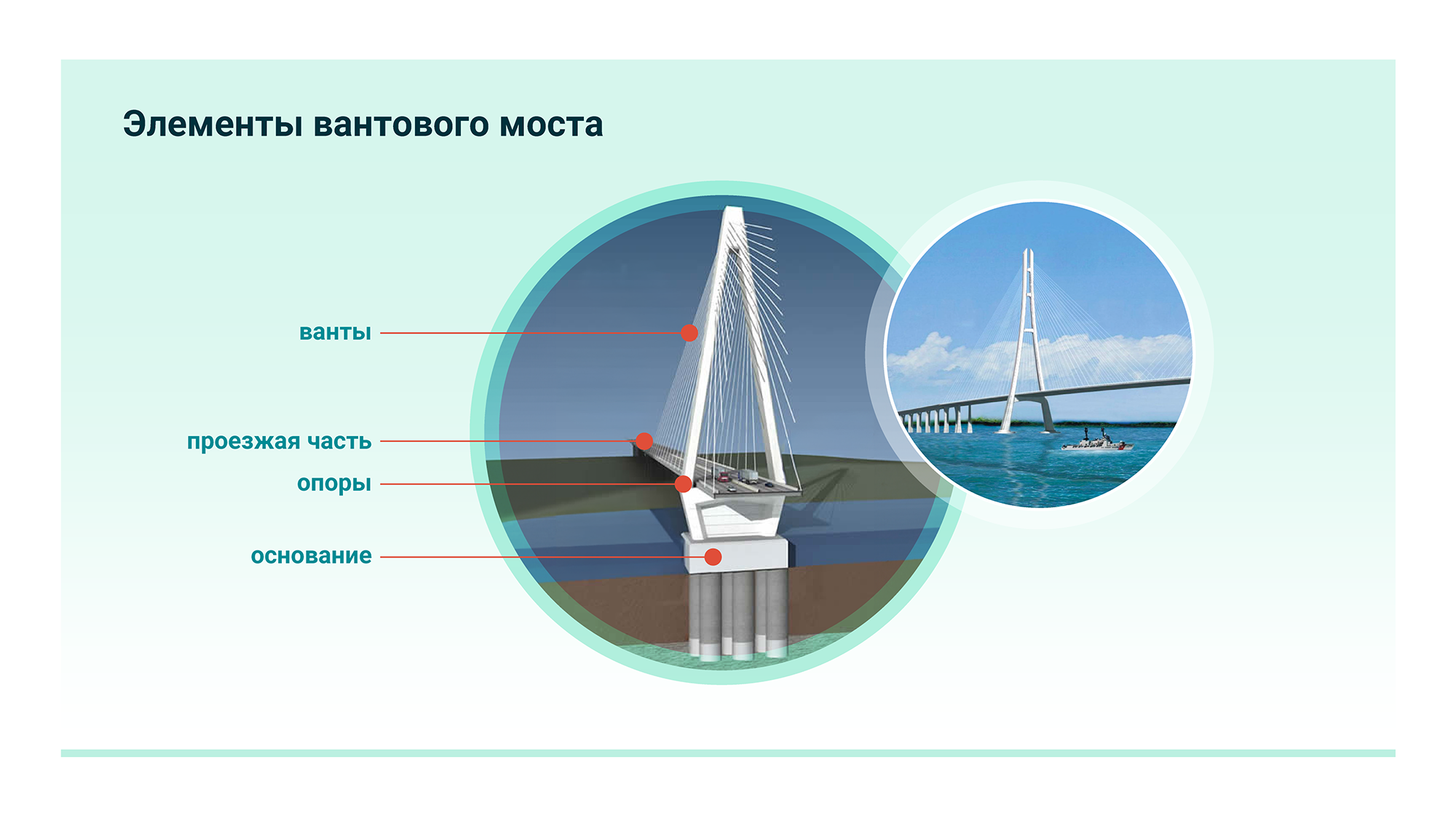 Элементы вантового моста

ванты

проезжая часть

опоры

основание